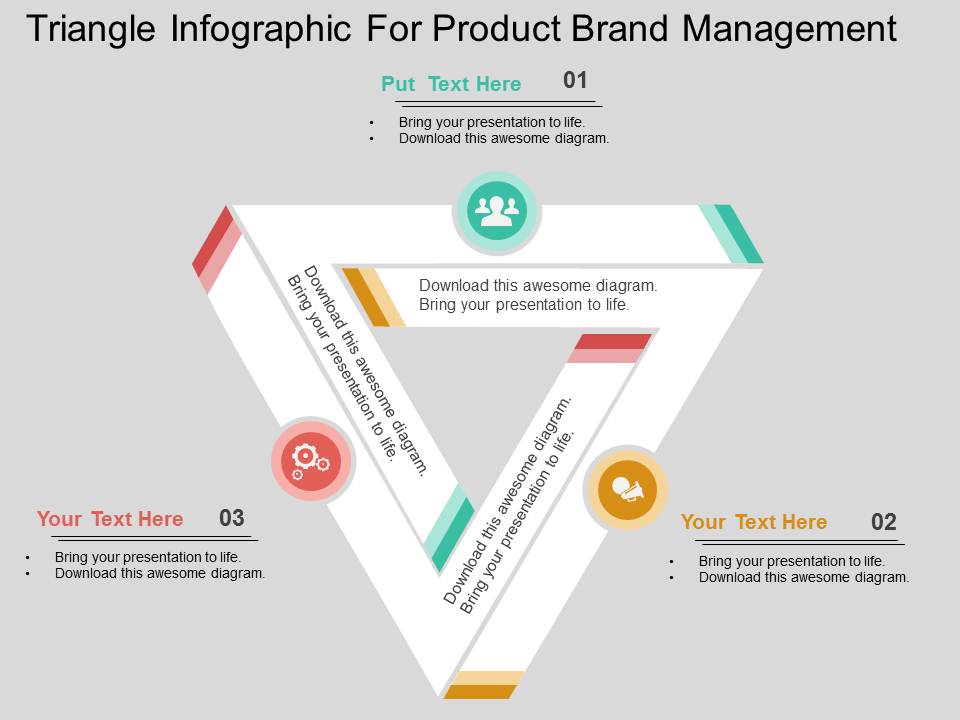 Triangle Infographic For Product Brand Management

Put Text Here 01

• Bring your presentation to life.
• Download this awesome diagram.

Download this awesome diagram.
Bring your presentation to life.

Download this awesome diagram.
Bring your presentation to life.

Download this awesome diagram.
Bring your presentation to life.

Your Text Here 03

• Bring your presentation to life.
• Download this awesome diagram.

Your Text Here 02

• Bring your presentation to life.
• Download this awesome diagram.